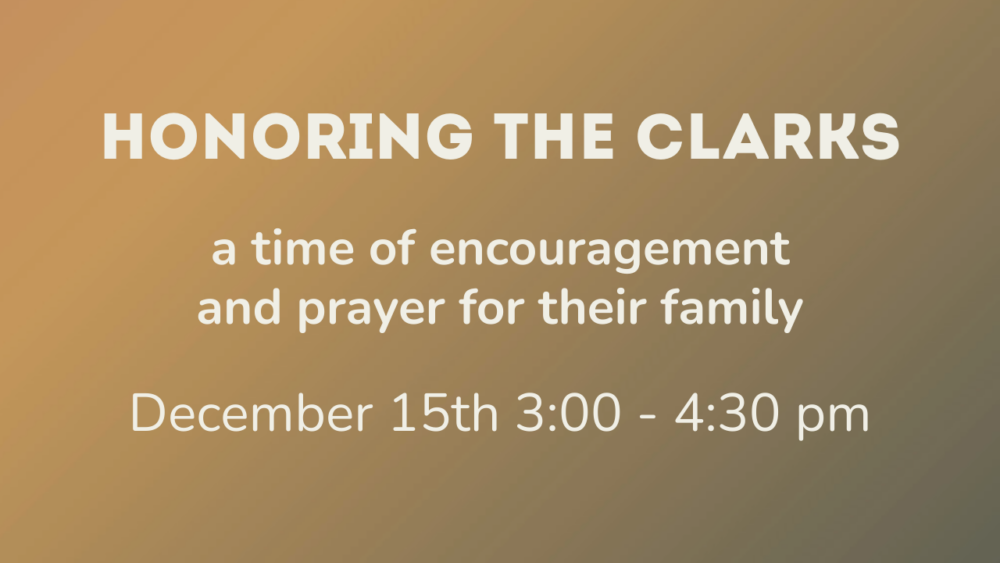 HONORING THE CLARKS

a time of encouragement and prayer for their family

December 15th 3:00 - 4:30 pm